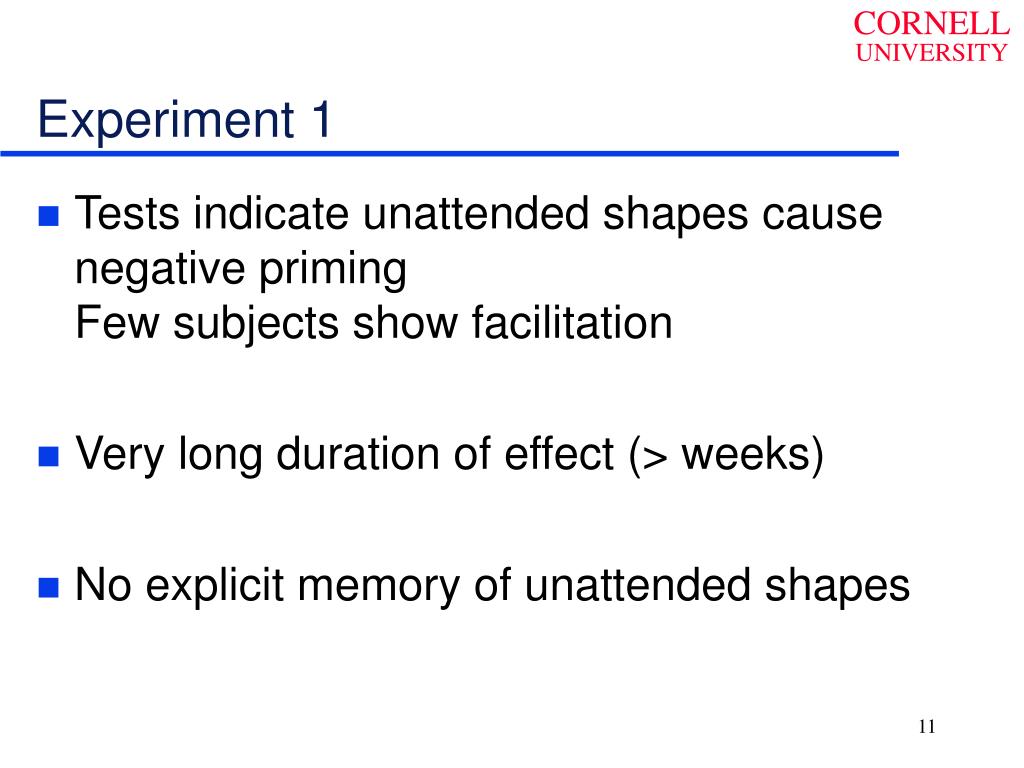 CORNELL
UNIVERSITY

Experiment 1

Tests indicate unattended shapes cause negative priming
Few subjects show facilitation

Very long duration of effect (> weeks)

No explicit memory of unattended shapes

11